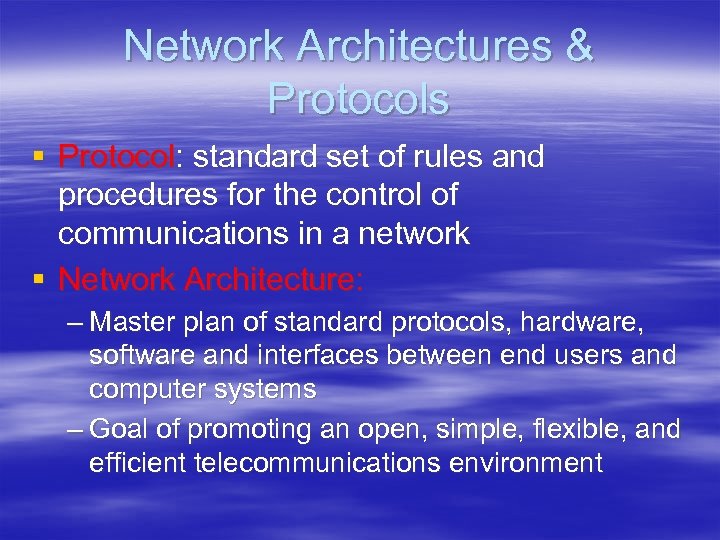 Network Architectures & Protocols

▪ Protocol: standard set of rules and procedures for the control of communications in a network

▪ Network Architecture:

– Master plan of standard protocols, hardware, software and interfaces between end users and computer systems

– Goal of promoting an open, simple, flexible, and efficient telecommunications environment